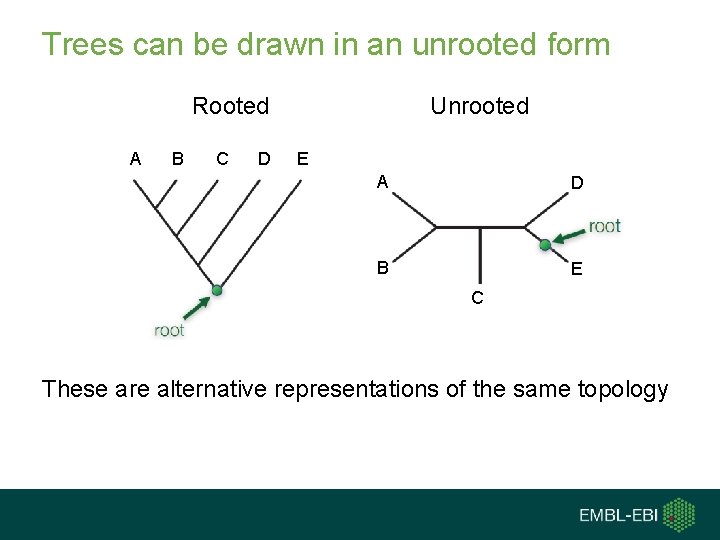 Trees can be drawn in an unrooted form

Rooted

A B C D E

root

Unrooted

A

D

root

B

E

C

These are alternative representations of the same topology

EMBL-EBI